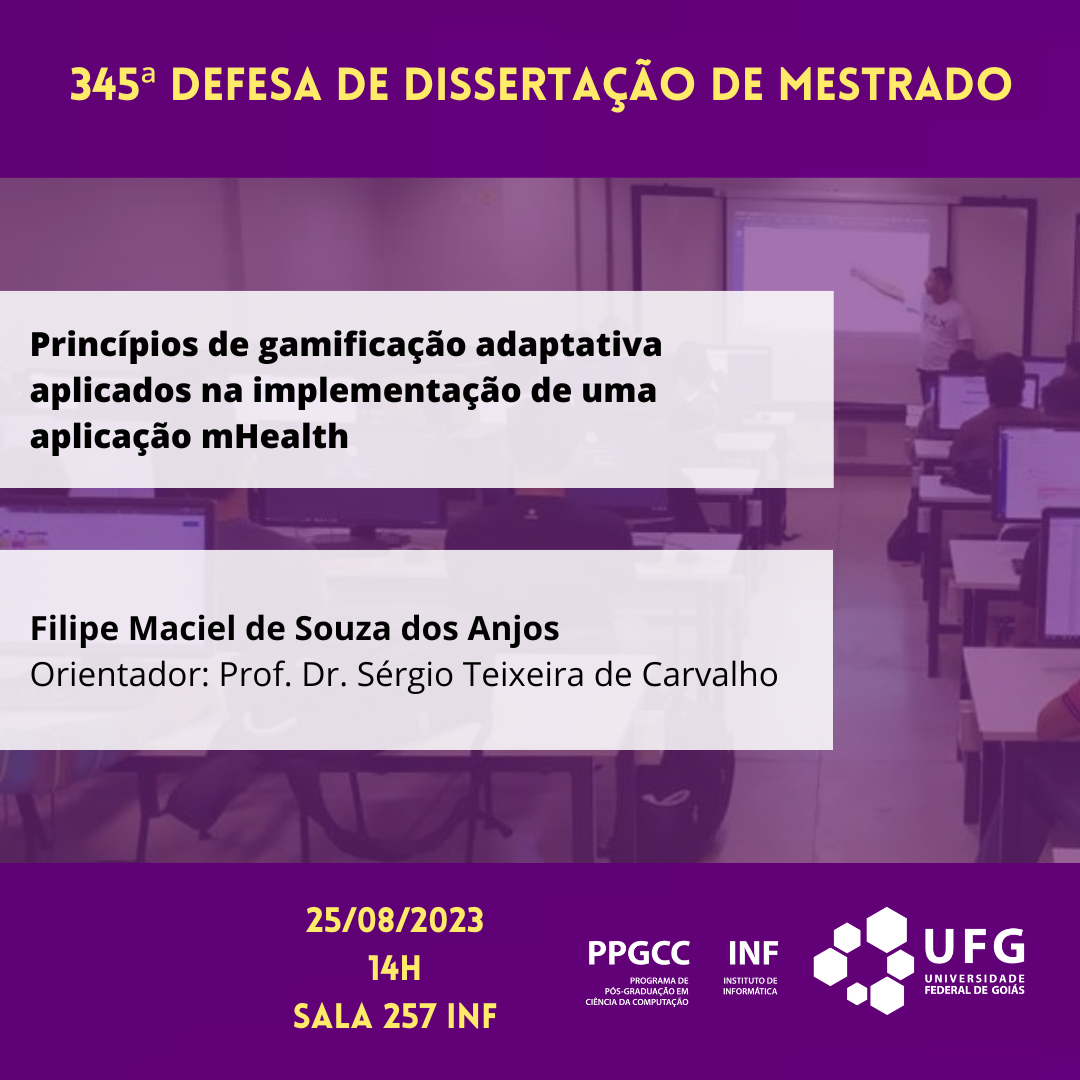 345ª DEFESA DE DISSERTAÇÃO DE MESTRADO

Princípios de gamificação adaptativa aplicados na implementação de uma aplicação mHealth

Filipe Maciel de Souza dos Anjos
Orientador: Prof. Dr. Sérgio Teixeira de Carvalho

25/08/2023
14H
SALA 257 INF

PPGCC
PROGRAMA DE PÓS-GRADUAÇÃO EM CIÊNCIA DA COMPUTAÇÃO

INF
INSTITUTO DE INFORMÁTICA

UFG
UNIVERSIDADE FEDERAL DE GOIÁS